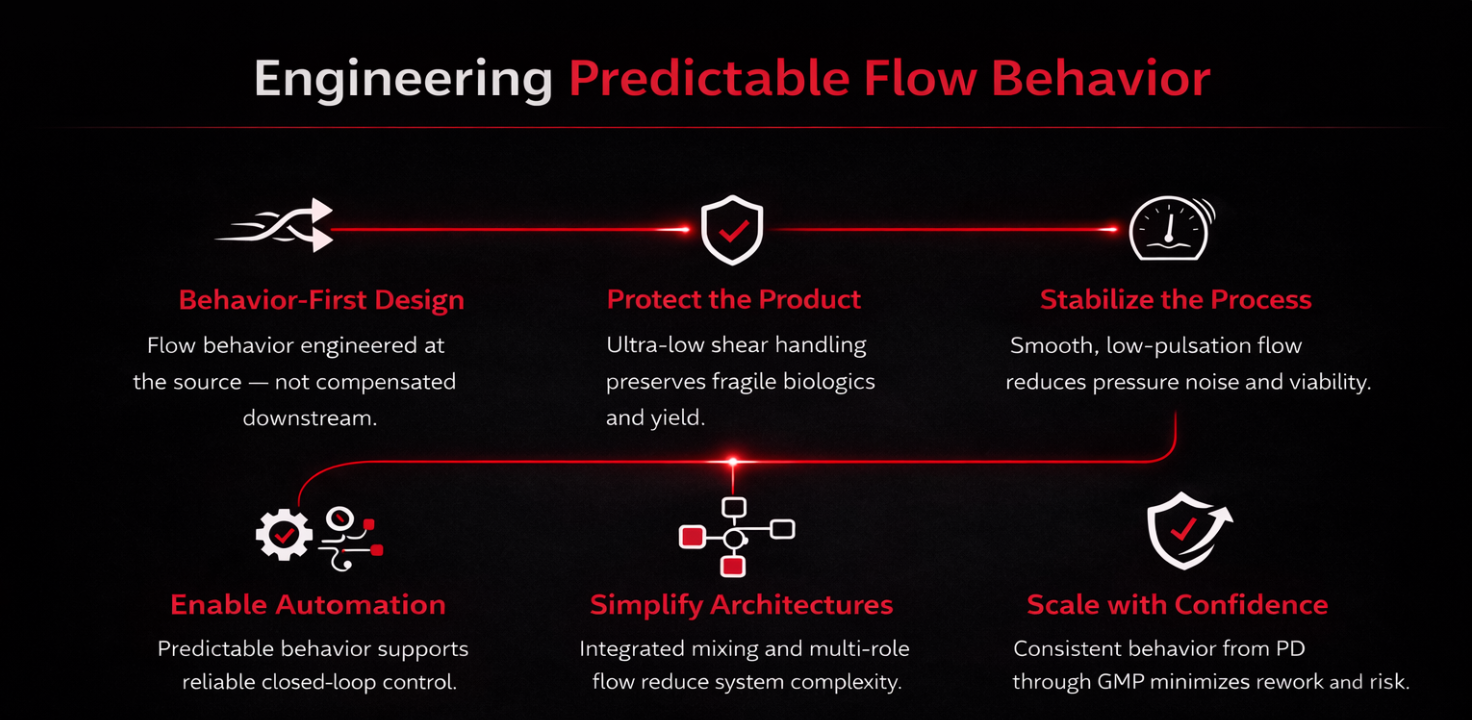 Engineering Predictable Flow Behavior

Behavior-First Design
Flow behavior engineered at the source — not compensated downstream.

Protect the Product
Ultra-low shear handling preserves fragile biologics and yield.

Stabilize the Process
Smooth, low-pulsation flow reduces pressure noise and viability.

Enable Automation
Predictable behavior supports reliable closed-loop control.

Simplify Architectures
Integrated mixing and multi-role flow reduce system complexity.

Scale with Confidence
Consistent behavior from PD through GMP minimizes rework and risk.